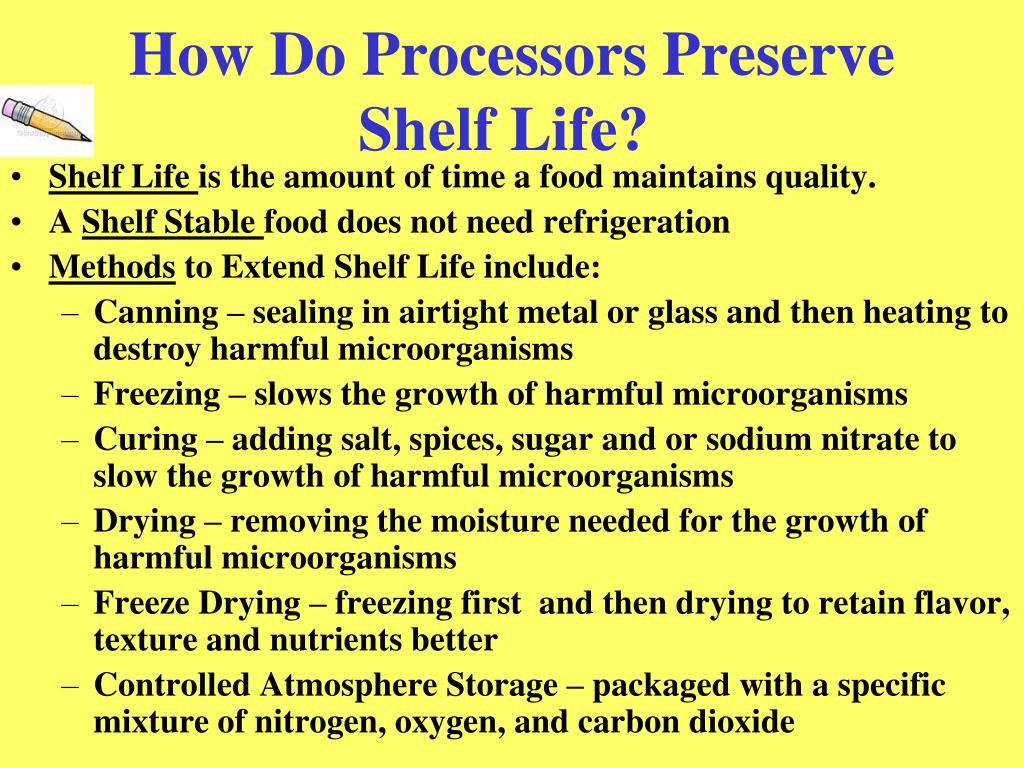 How Do Processors Preserve Shelf Life?

• Shelf Life is the amount of time a food maintains quality.
• A Shelf Stable food does not need refrigeration
• Methods to Extend Shelf Life include:
– Canning – sealing in airtight metal or glass and then heating to destroy harmful microorganisms
– Freezing – slows the growth of harmful microorganisms
– Curing – adding salt, spices, sugar and or sodium nitrate to slow the growth of harmful microorganisms
– Drying – removing the moisture needed for the growth of harmful microorganisms
– Freeze Drying – freezing first and then drying to retain flavor, texture and nutrients better
– Controlled Atmosphere Storage – packaged with a specific mixture of nitrogen, oxygen, and carbon dioxide